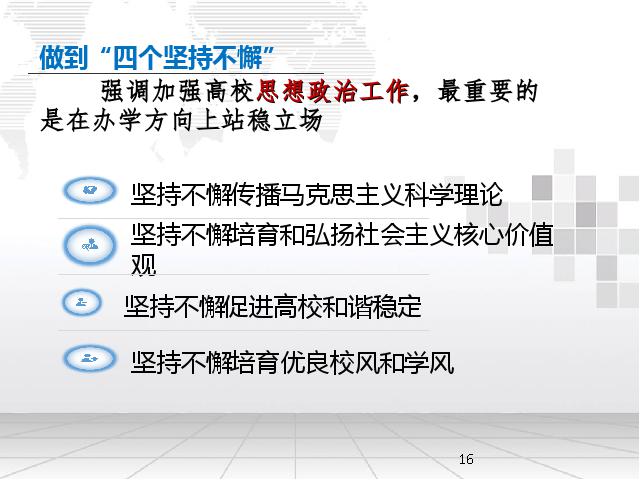 做到“四个坚持不懈”

强调加强高校思想政治工作，最重要的是在办学方向上站稳立场

坚持不懈传播马克思主义科学理论

坚持不懈培育和弘扬社会主义核心价值观

坚持不懈促进高校和谐稳定

坚持不懈培育优良校风和学风

16